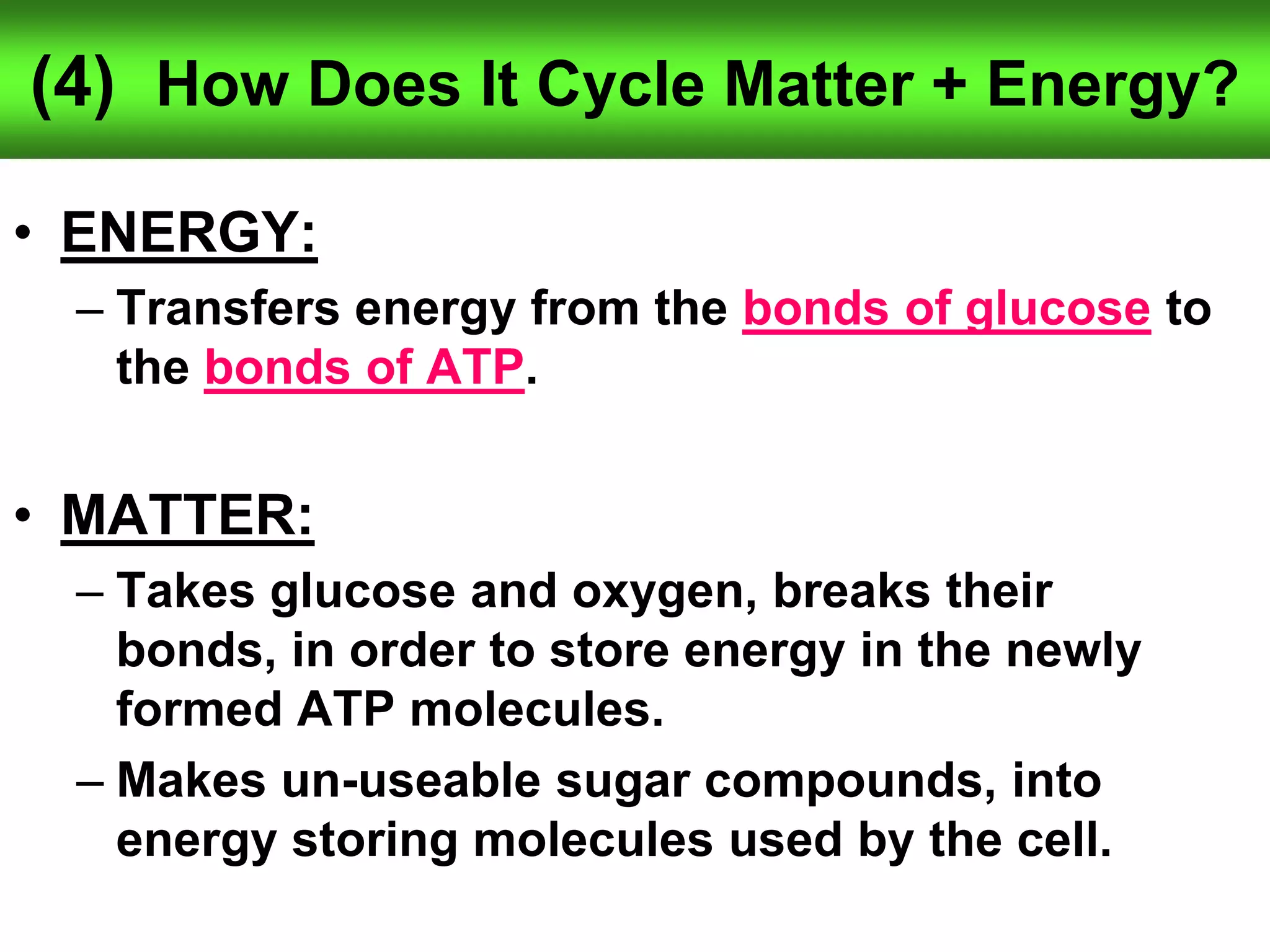 (4) How Does It Cycle Matter + Energy?

• ENERGY:
– Transfers energy from the bonds of glucose to the bonds of ATP.

• MATTER:
– Takes glucose and oxygen, breaks their bonds, in order to store energy in the newly formed ATP molecules.
– Makes un-useable sugar compounds, into energy storing molecules used by the cell.